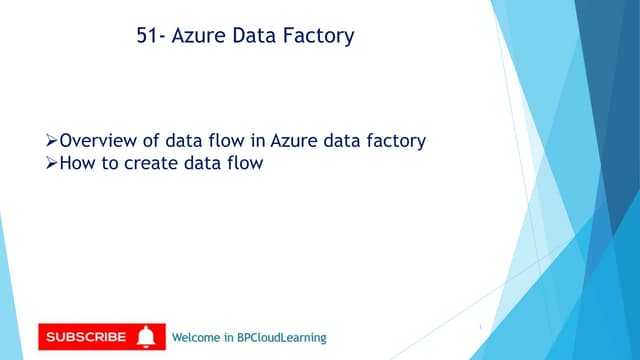 51- Azure Data Factory

➢Overview of data flow in Azure data factory
➢How to create data flow

SUBSCRIBE

Welcome in BPCloudLearning

1